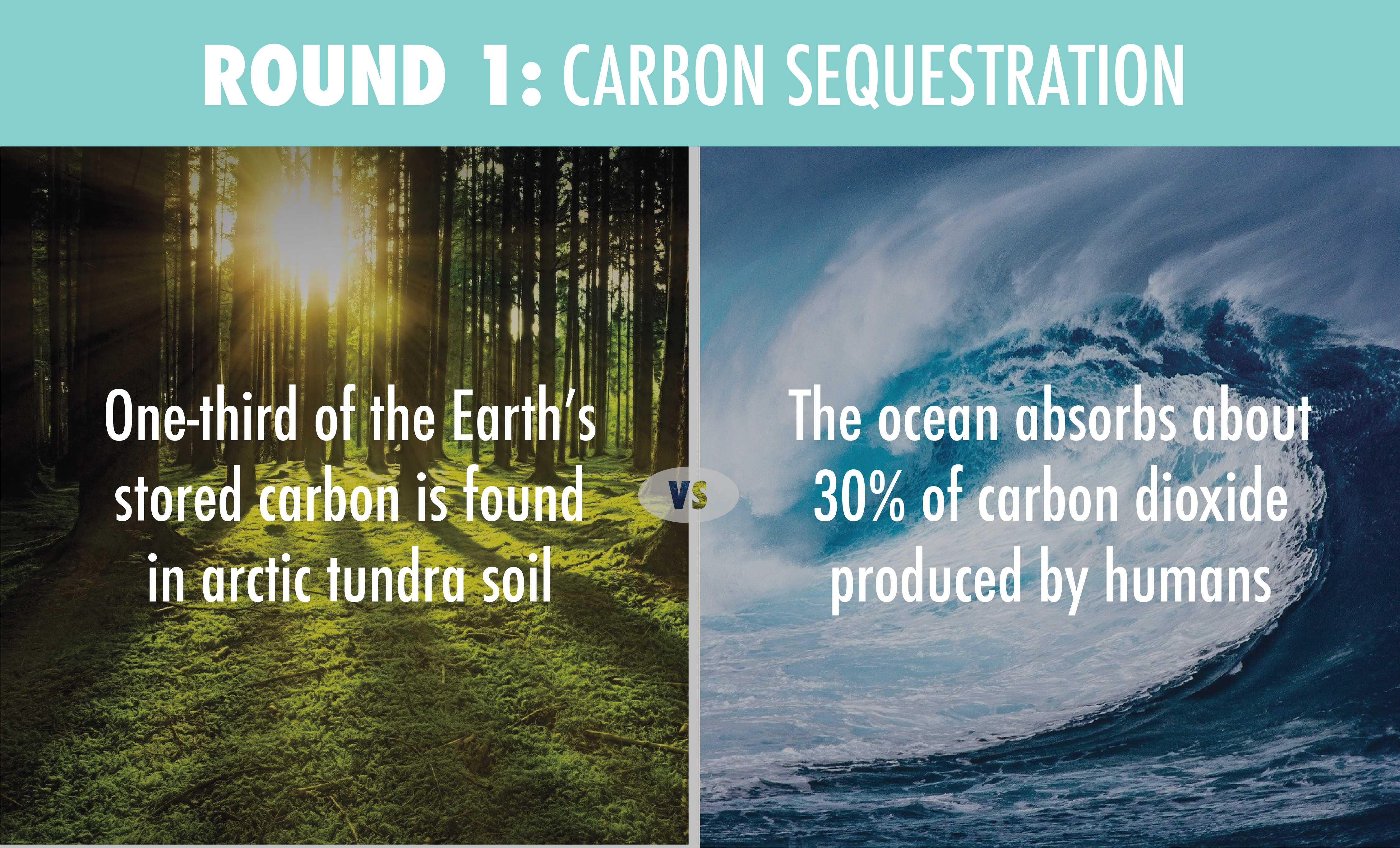 ROUND 1: CARBON SEQUESTRATION

One-third of the Earth's stored carbon is found in arctic tundra soil

VS

The ocean absorbs about 30% of carbon dioxide produced by humans